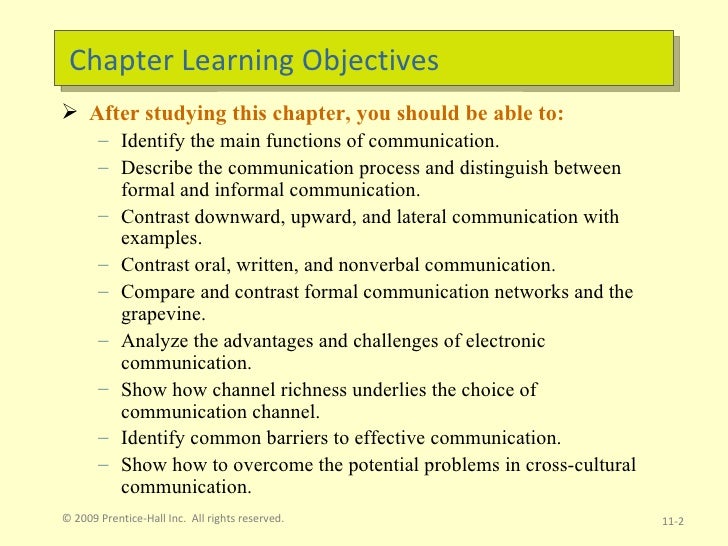 Chapter Learning Objectives

➢ After studying this chapter, you should be able to:
– Identify the main functions of communication.
– Describe the communication process and distinguish between formal and informal communication.
– Contrast downward, upward, and lateral communication with examples.
– Contrast oral, written, and nonverbal communication.
– Compare and contrast formal communication networks and the grapevine.
– Analyze the advantages and challenges of electronic communication.
– Show how channel richness underlies the choice of communication channel.
– Identify common barriers to effective communication.
– Show how to overcome the potential problems in cross-cultural communication.

© 2009 Prentice-Hall Inc. All rights reserved.

11-2